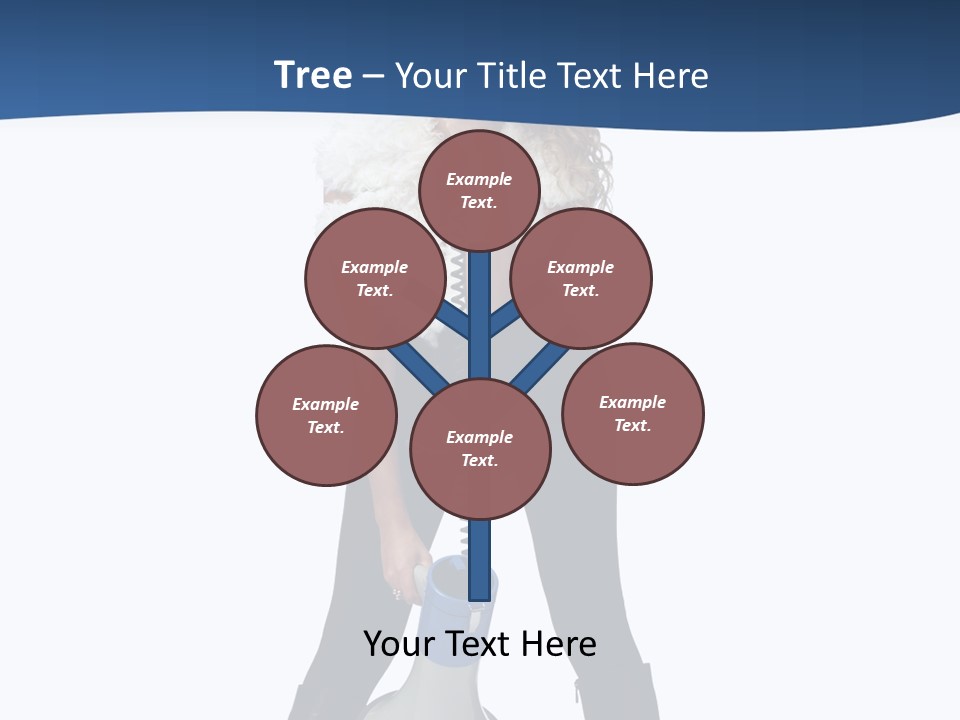 Tree – Your Title Text Here

Example Text.

Example Text.

Example Text.

Example Text.

Example Text.

Example Text.

Your Text Here